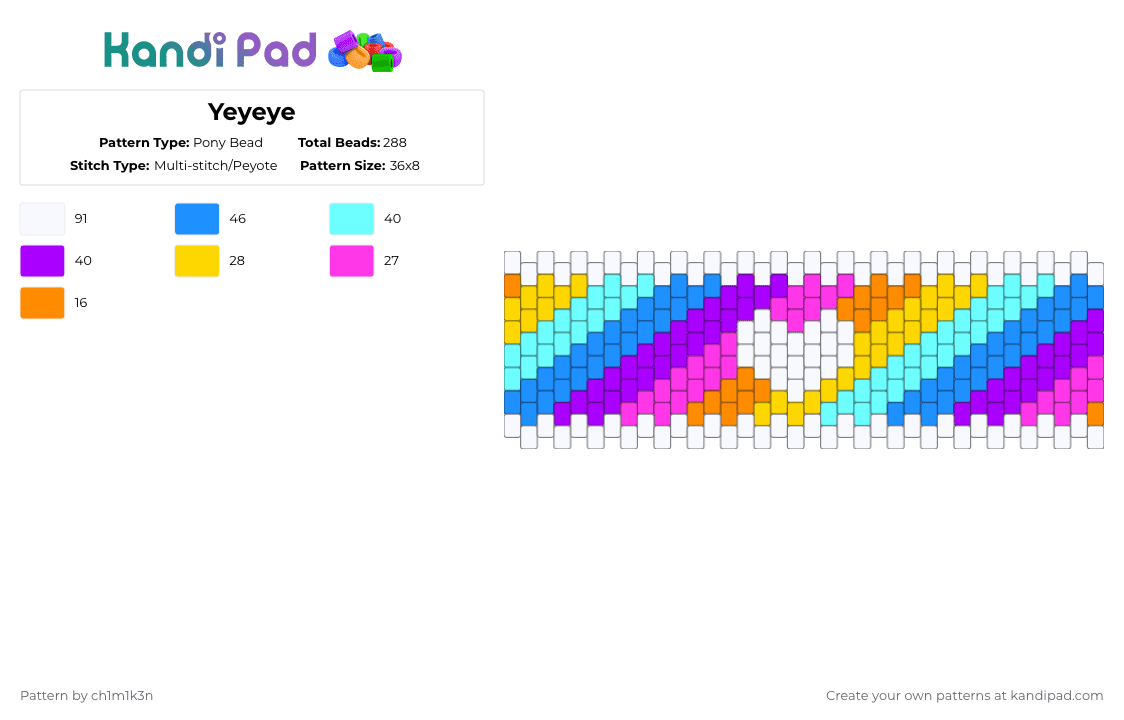 Kandi Pad

Yeyeye

Pattern Type: Pony Bead
Total Beads: 288
Stitch Type: Multi-stitch/Peyote
Pattern Size: 36x8

91
46
40
40
28
27
16

Pattern by ch1m1k3n

Create your own patterns at kandipad.com